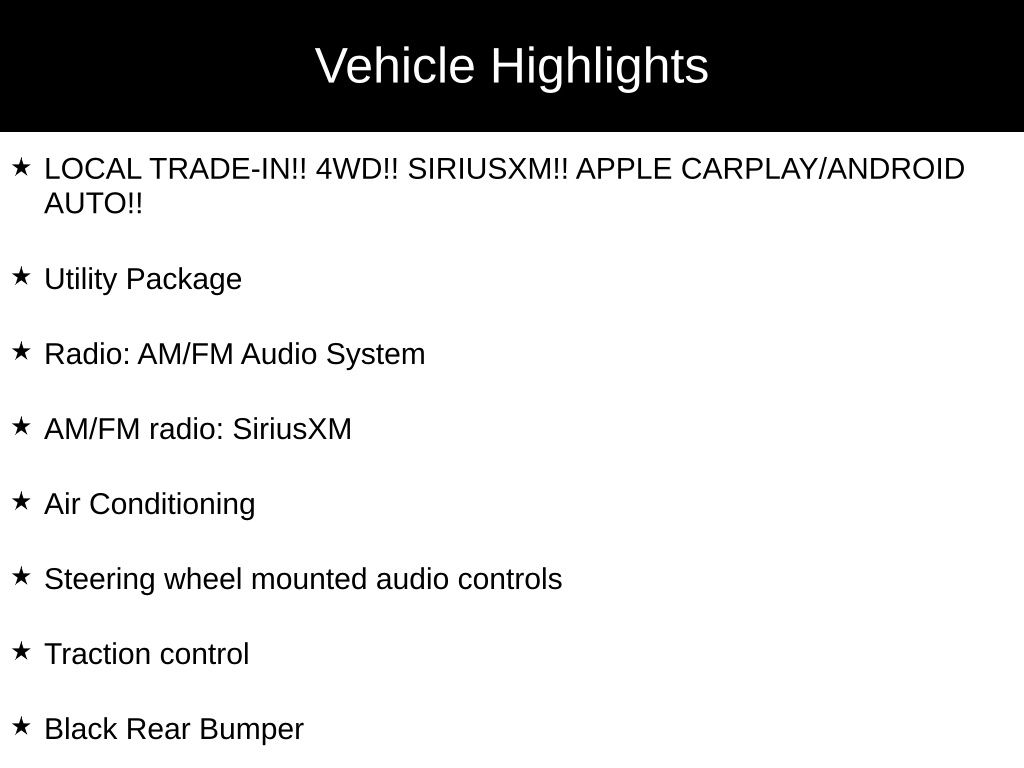 Vehicle Highlights

★ LOCAL TRADE-IN!! 4WD!! SIRIUSXM!! APPLE CARPLAY/ANDROID AUTO!!

★ Utility Package

★ Radio: AM/FM Audio System

★ AM/FM radio: SiriusXM

★ Air Conditioning

★ Steering wheel mounted audio controls

★ Traction control

★ Black Rear Bumper